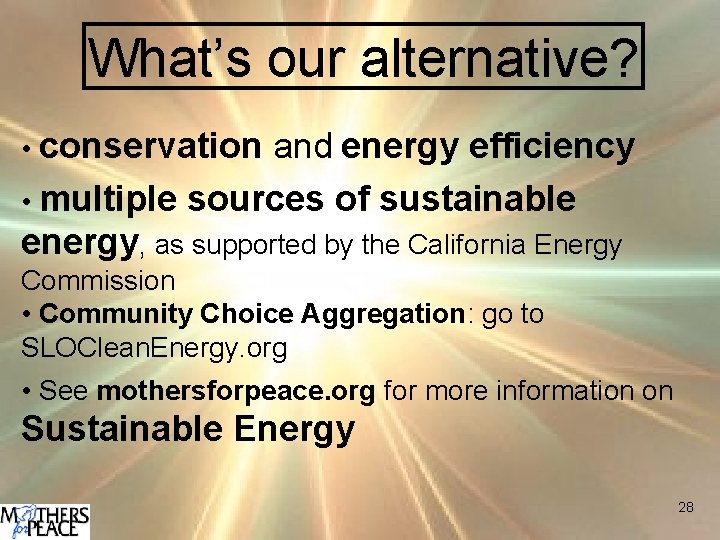 What's our alternative?

• conservation and energy efficiency

• multiple sources of sustainable energy, as supported by the California Energy Commission

• Community Choice Aggregation: go to SLOCleanEnergy.org

• See mothersforpeace.org for more information on Sustainable Energy

MOTHERS for PEACE

28